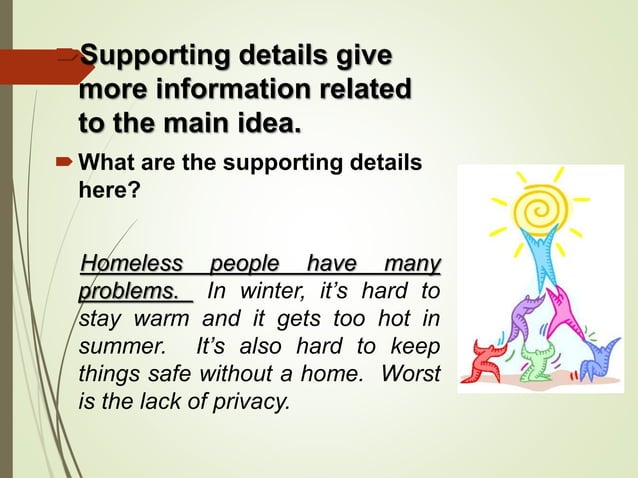 Supporting details give more information related to the main idea.

What are the supporting details here?

Homeless people have many problems. In winter, it's hard to stay warm and it gets too hot in summer. It's also hard to keep things safe without a home. Worst is the lack of privacy.